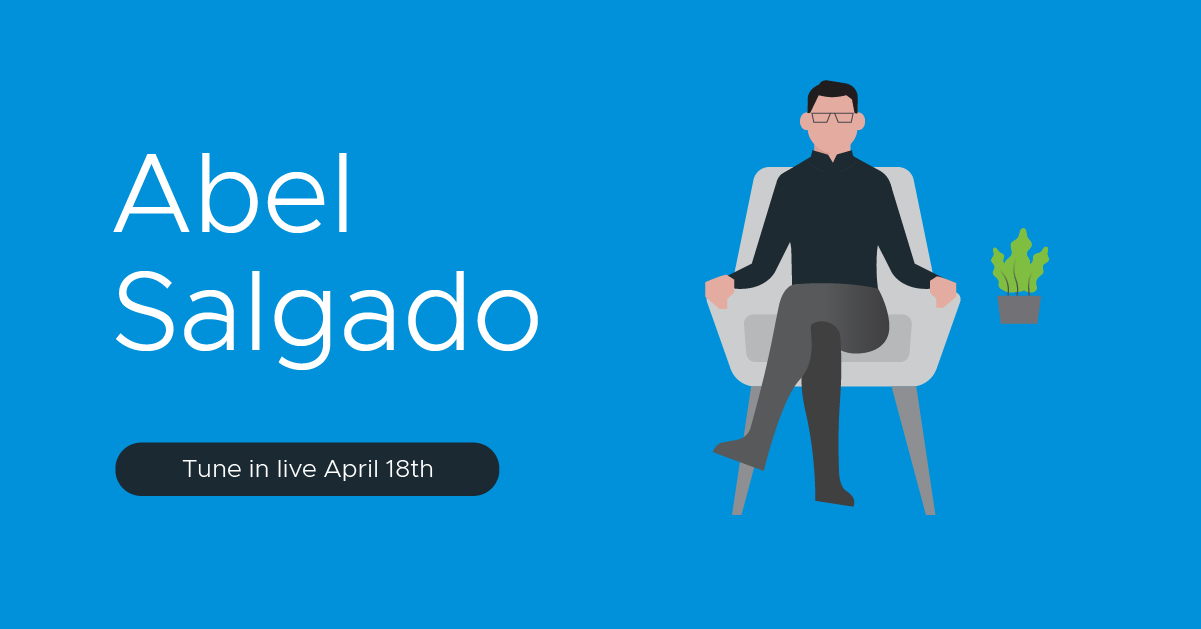 Abel Salgado

Tune in live April 18th